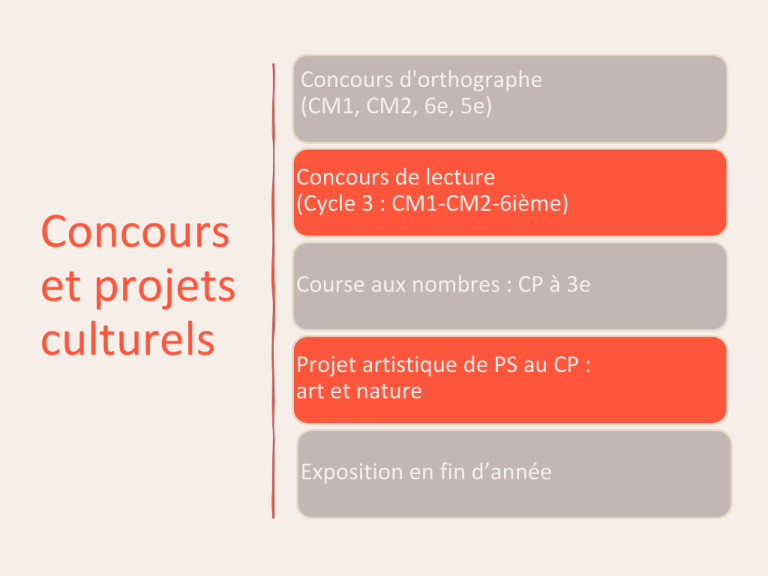 Concours et projets culturels

Concours d'orthographe (CM1, CM2, 6e, 5e)

Concours de lecture (Cycle 3 : CM1-CM2-6ième)

Course aux nombres : CP à 3e

Projet artistique de PS au CP : art et nature

Exposition en fin d’année